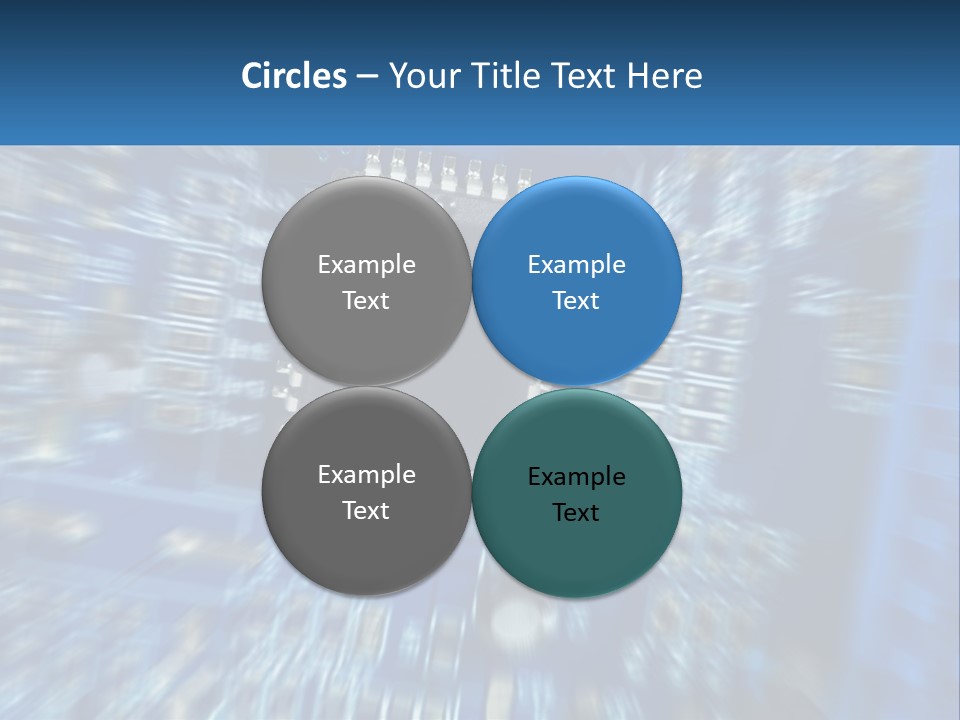 Circles – Your Title Text Here

Example Text

Example Text

Example Text

Example Text